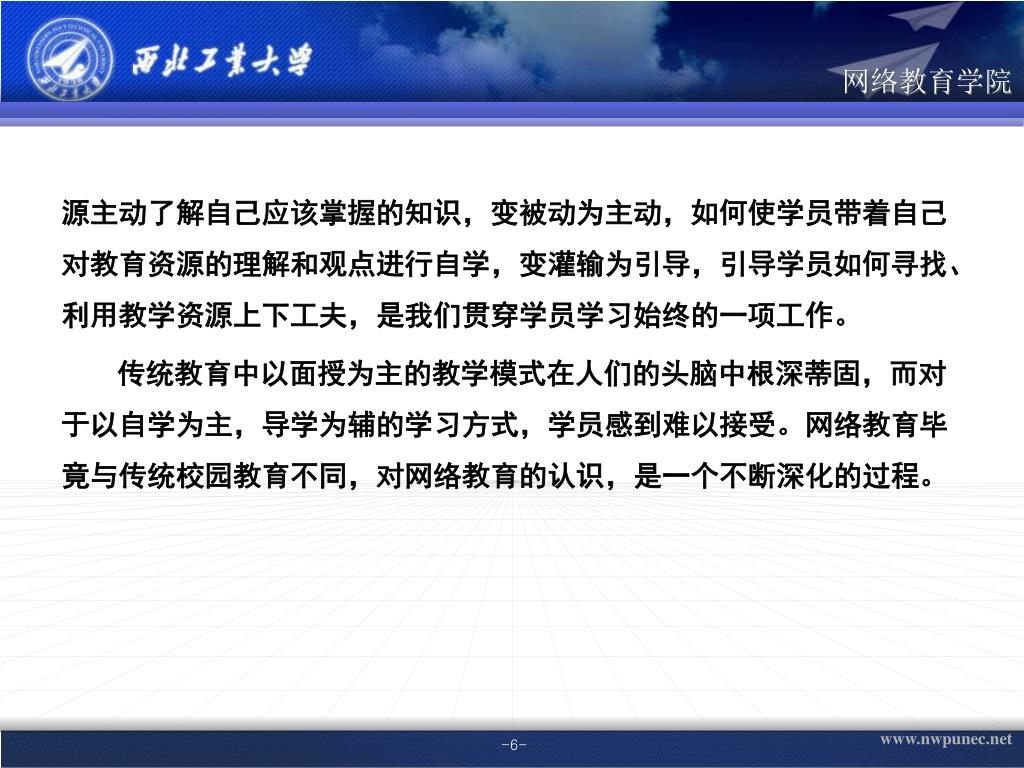 西北工業大學

网络教育学院

源主动了解自己应该掌握的知识，变被动为主动，如何使学员带着自己对教育资源的理解和观点进行自学，变灌输为引导，引导学员如何寻找、利用教学资源上下工夫，是我们贯穿学员学习始终的一项工作。

传统教育中以面授为主的教学模式在人们的头脑中根深蒂固，而对于以自学为主，导学为辅的学习方式，学员感到难以接受。网络教育毕竟与传统校园教育不同，对网络教育的认识，是一个不断深化的过程。

-6-

www.nwpunec.net